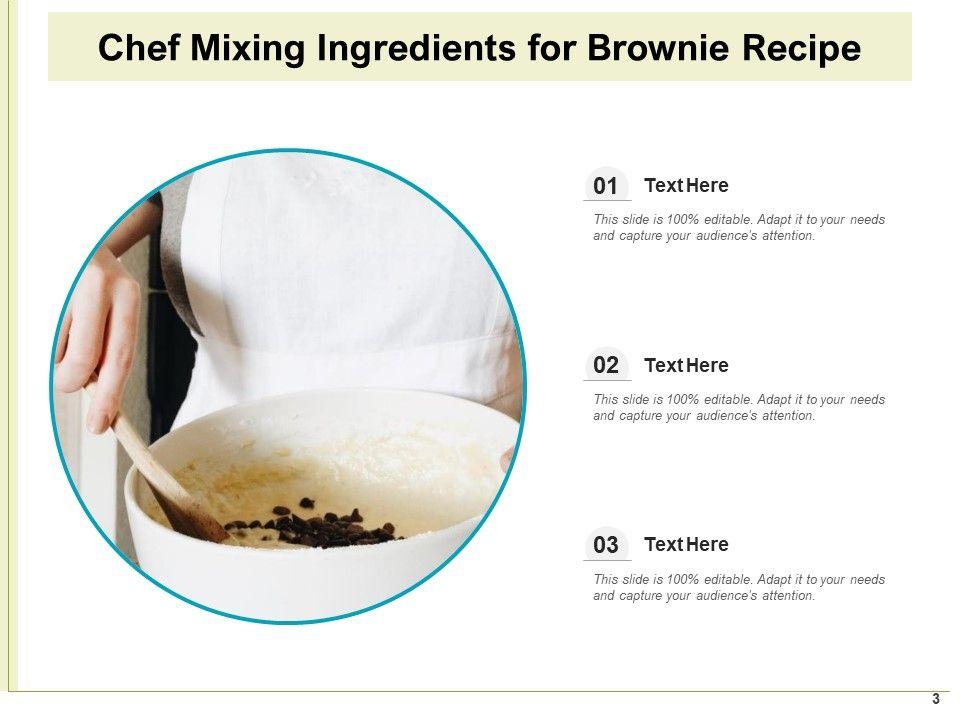 Chef Mixing Ingredients for Brownie Recipe

01 Text Here

This slide is 100% editable. Adapt it to your needs and capture your audience's attention.

02 Text Here

This slide is 100% editable. Adapt it to your needs and capture your audience's attention.

03 Text Here

This slide is 100% editable. Adapt it to your needs and capture your audience's attention.

3